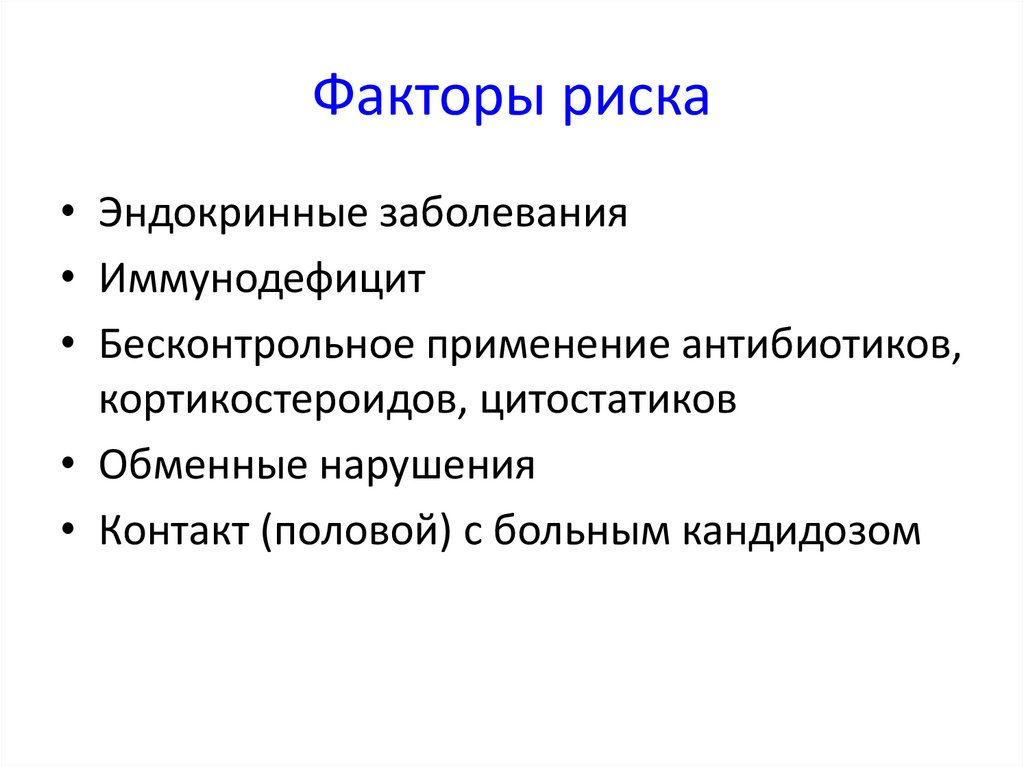 Факторы риска

• Эндокринные заболевания
• Иммунодефицит
• Бесконтрольное применение антибиотиков, кортикостероидов, цитостатиков
• Обменные нарушения
• Контакт (половой) с больным кандидозом